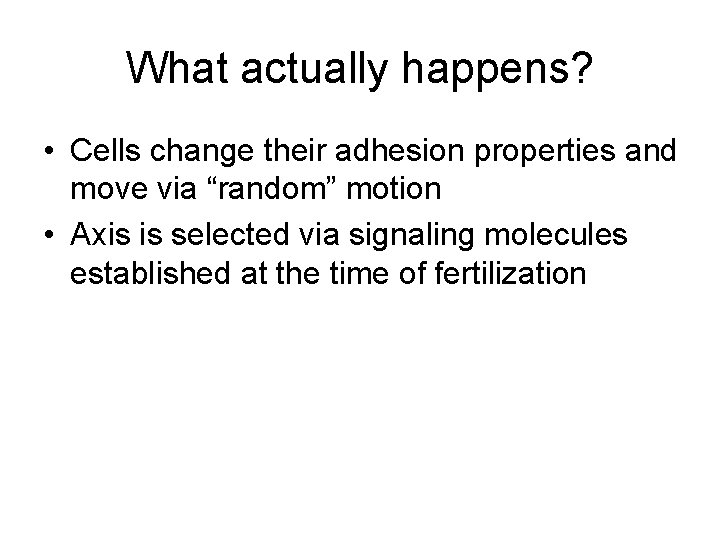 What actually happens?

• Cells change their adhesion properties and move via “random” motion
• Axis is selected via signaling molecules established at the time of fertilization